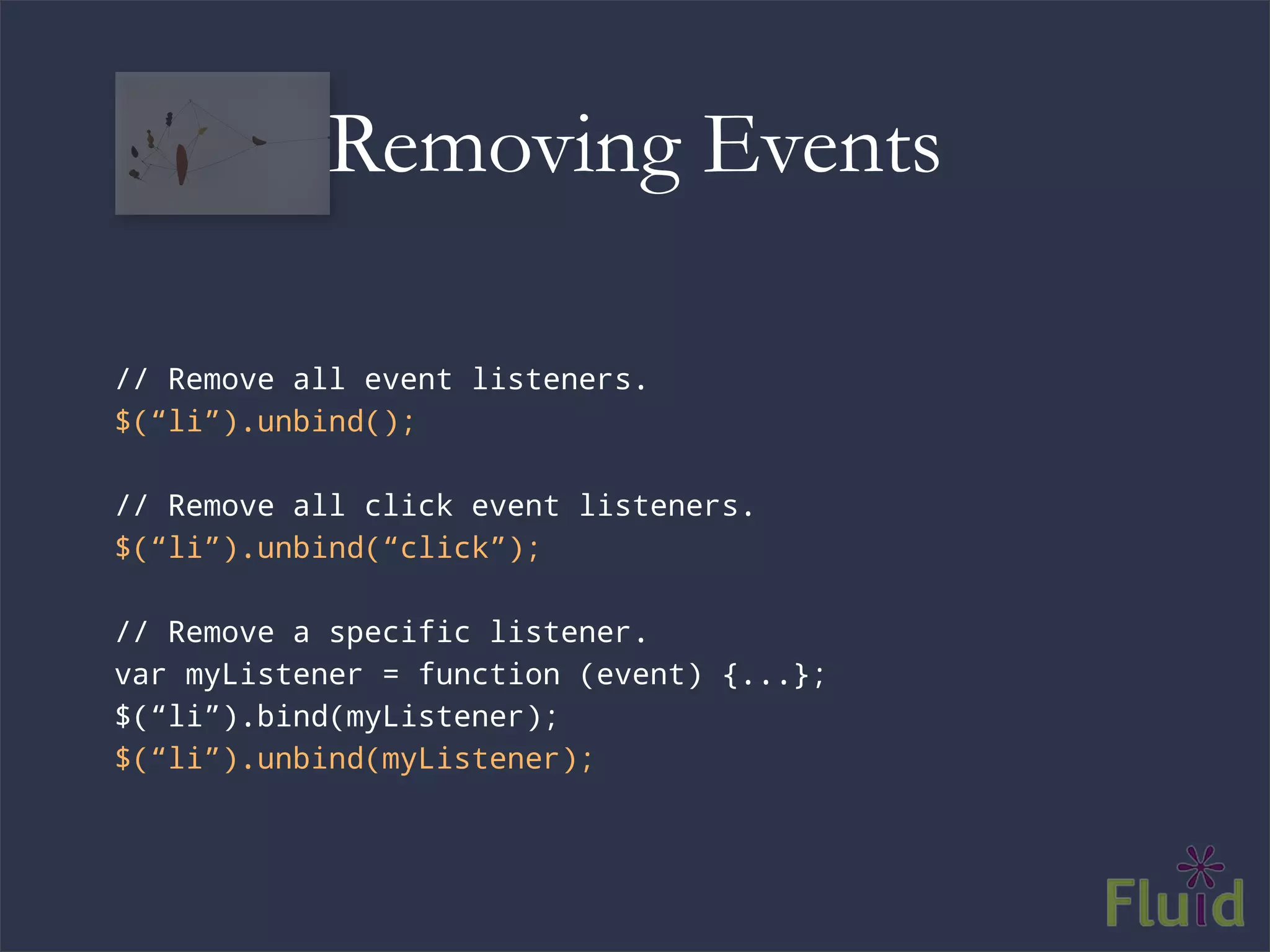 Removing Events

// Remove all event listeners.
$(“li”).unbind();

// Remove all click event listeners.
$(“li”).unbind(“click”);

// Remove a specific listener.
var myListener = function (event) {...};
$(“li”).bind(myListener);
$(“li”).unbind(myListener);

Fluid